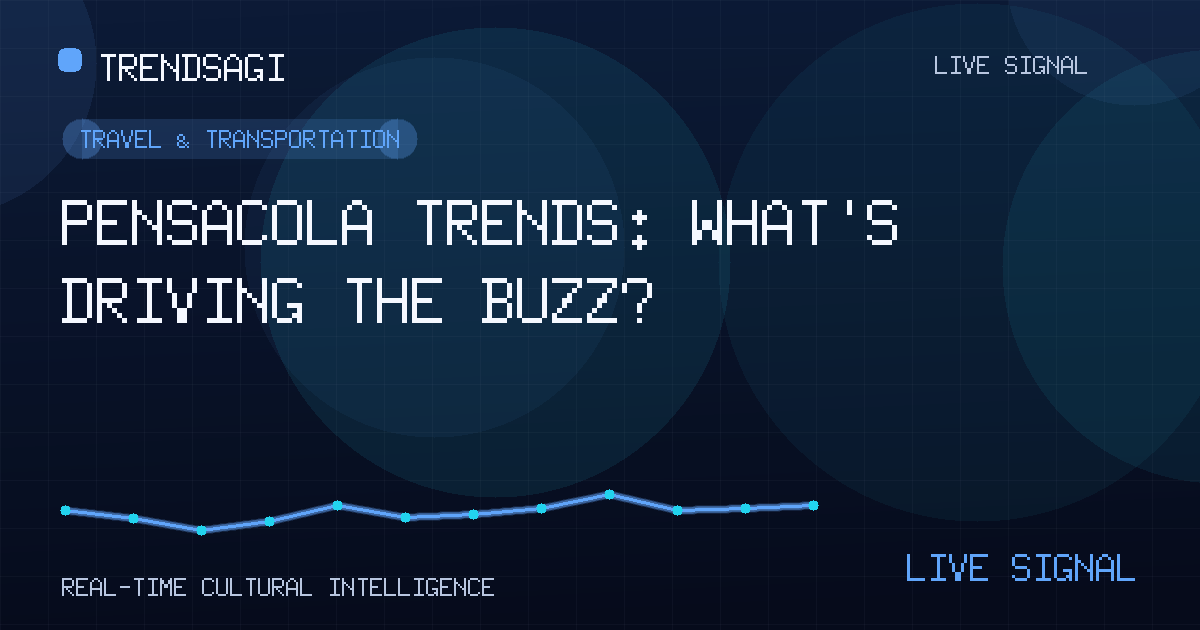 TRENDSAGI

LIVE SIGNAL

TRAVEL & TRANSPORTATION

PENSACOLA TRENDS: WHAT'S DRIVING THE BUZZ?

REAL-TIME CULTURAL INTELLIGENCE

LIVE SIGNAL